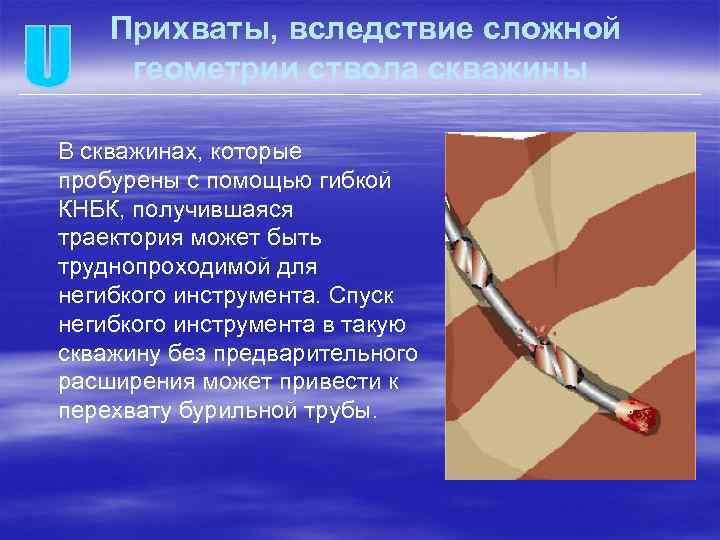 U

Прихваты, вследствие сложной геометрии ствола скважины

В скважинах, которые пробурены с помощью гибкой КНБК, получившаяся траектория может быть труднопроходимой для негибкого инструмента. Спуск негибкого инструмента в такую скважину без предварительного расширения может привести к перехвату бурильной трубы.